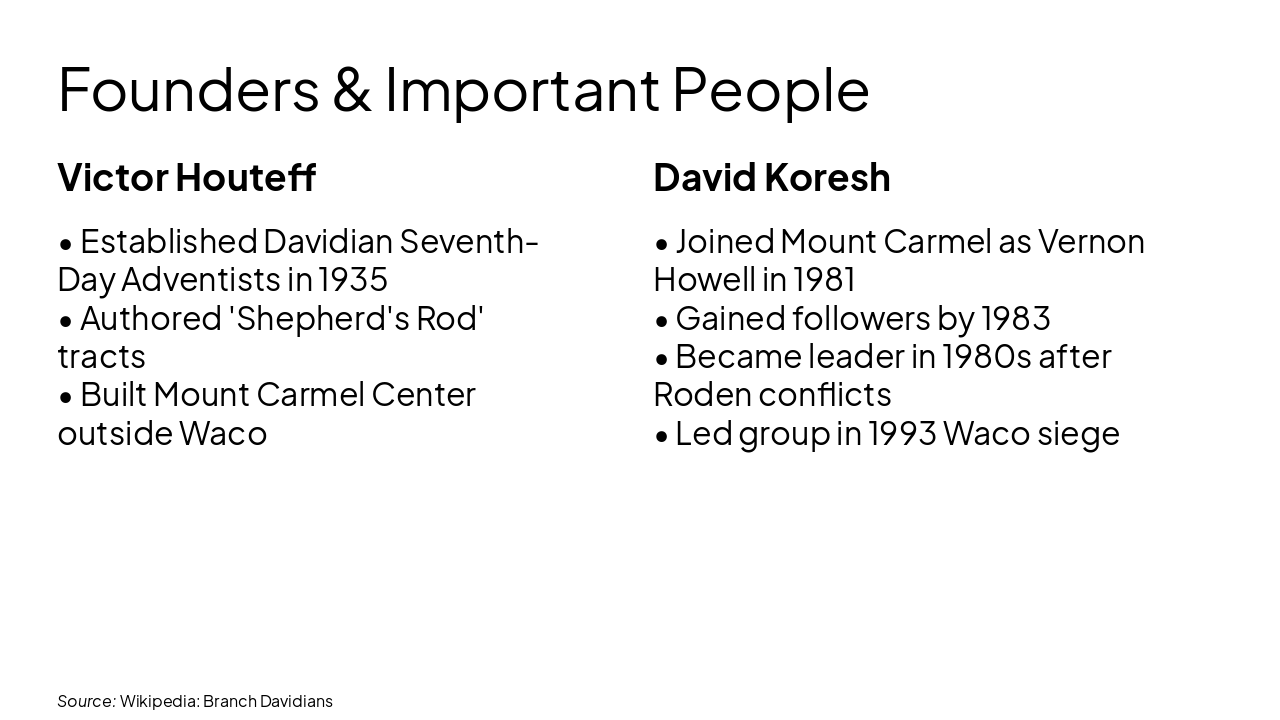 Founders & Important People

Victor Houteff

• Established Davidian Seventh-Day Adventists in 1935
• Authored 'Shepherd's Rod' tracts
• Built Mount Carmel Center outside Waco

David Koresh

• Joined Mount Carmel as Vernon Howell in 1981
• Gained followers by 1983
• Became leader in 1980s after Roden conflicts
• Led group in 1993 Waco siege

Source: Wikipedia: Branch Davidians